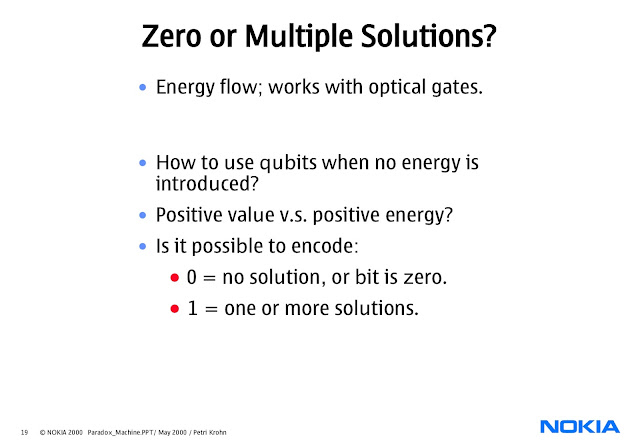 Zero or Multiple Solutions?

• Energy flow; works with optical gates.

• How to use qubits when no energy is introduced?

• Positive value v.s. positive energy?

• Is it possible to encode:

• 0 = no solution, or bit is zero.

• 1 = one or more solutions.

19 © NOKIA 2000 Paradox_Machine.PPT/ May 2000 / Petri Krohn

NOKIA